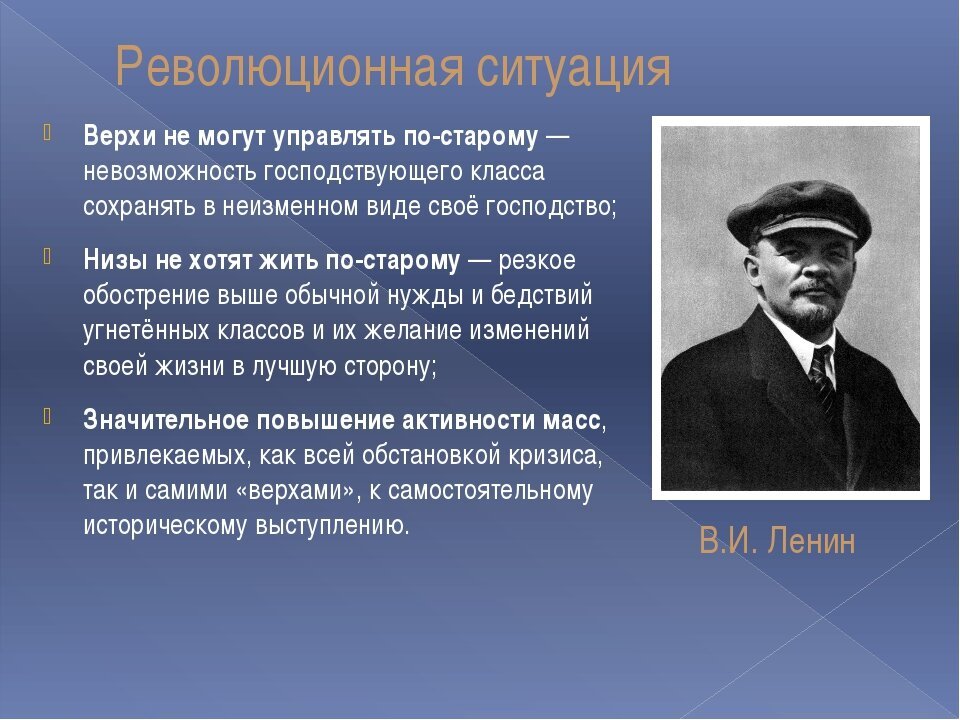 Революционная ситуация

Верхи не могут управлять по-старому — невозможность господствующего класса сохранять в неизменном виде своё господство;

Низы не хотят жить по-старому — резкое обострение выше обычной нужды и бедствий угнетённых классов и их желание изменений своей жизни в лучшую сторону;

Значительное повышение активности масс, привлекаемых, как всей обстановкой кризиса, так и самими «верхами», к самостоятельному историческому выступлению.

В.И. Ленин